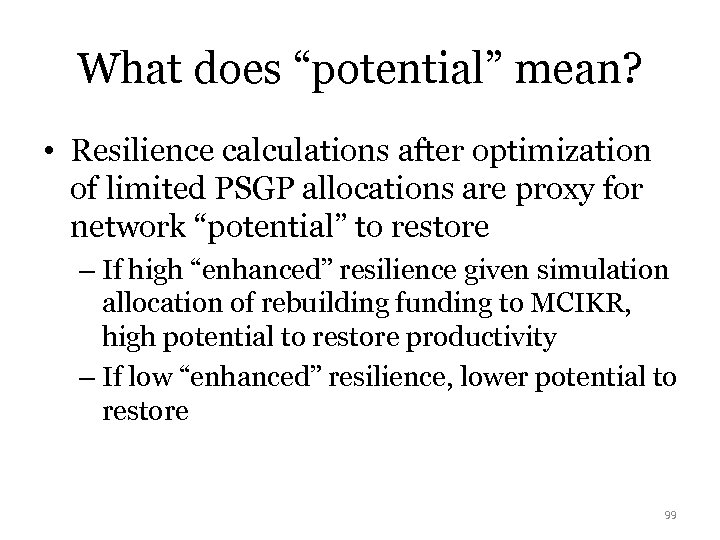 What does “potential” mean?

• Resilience calculations after optimization of limited PSGP allocations are proxy for network “potential” to restore

– If high “enhanced” resilience given simulation allocation of rebuilding funding to MCIKR, high potential to restore productivity

– If low “enhanced” resilience, lower potential to restore

99